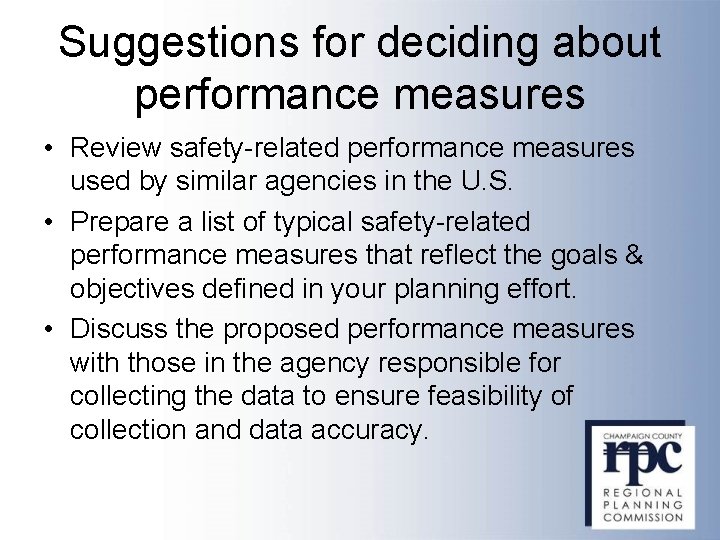 Suggestions for deciding about performance measures

• Review safety-related performance measures used by similar agencies in the U.S.

• Prepare a list of typical safety-related performance measures that reflect the goals & objectives defined in your planning effort.

• Discuss the proposed performance measures with those in the agency responsible for collecting the data to ensure feasibility of collection and data accuracy.

CHAMPAIGN COUNTY
rpc
REGIONAL
PLANNING
COMMISSION